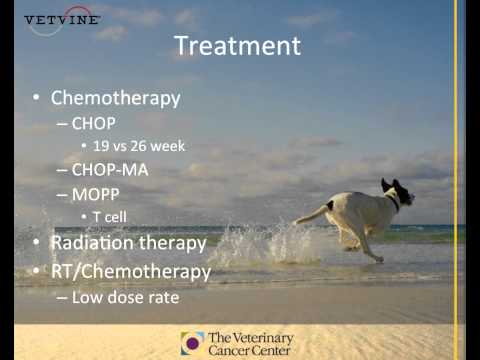 VETVINE

Treatment

• Chemotherapy
– CHOP
• 19 vs 26 week
– CHOP-MA
– MOPP
• T cell
• Radiation therapy
• RT/Chemotherapy
– Low dose rate

The Veterinary Cancer Center